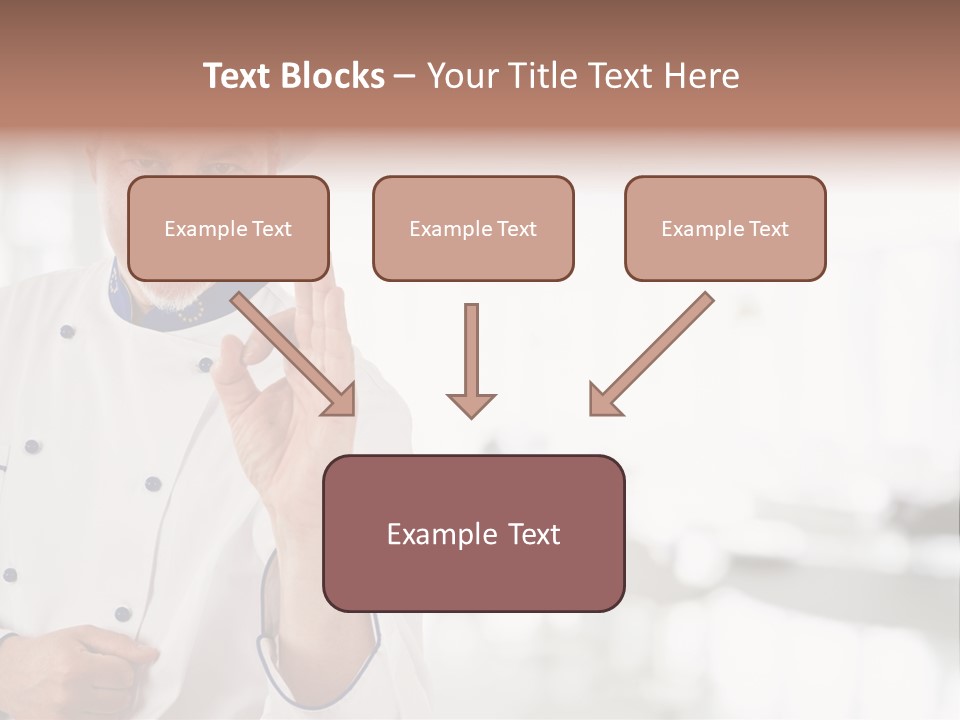 Text Blocks – Your Title Text Here

Example Text

Example Text

Example Text

Example Text